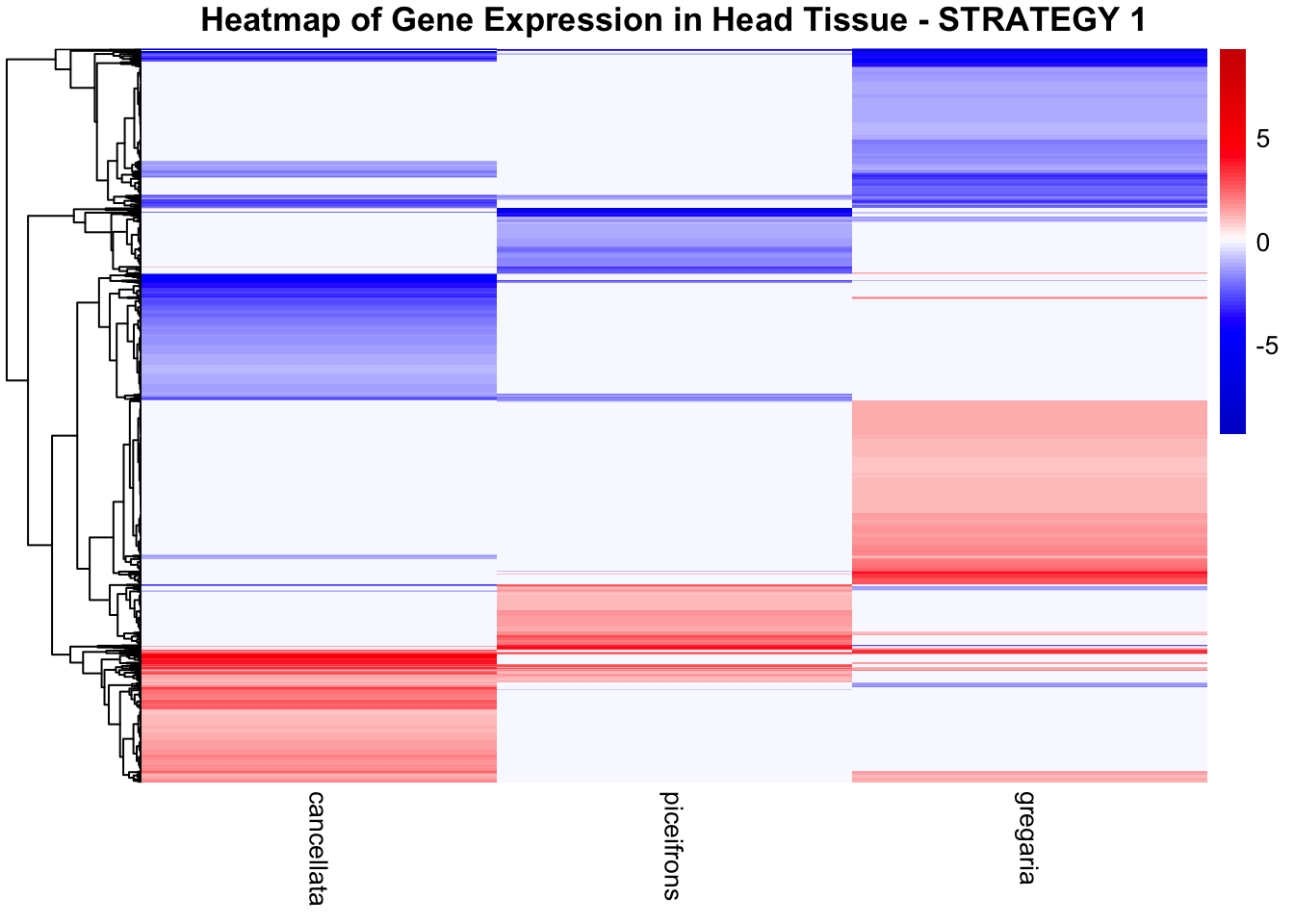 Heatmap of Gene Expression in Head Tissue - STRATEGY 1

5
0
-5

cancellata
piceifrons
gregaria